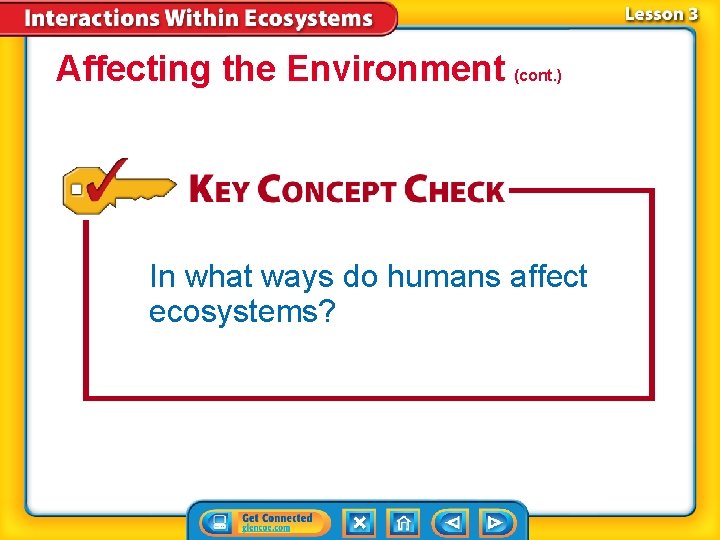 Interactions Within Ecosystems

Lesson 3

Affecting the Environment (cont.)

KEY CONCEPT CHECK

In what ways do humans affect ecosystems?

Get Connected
glencoe.com